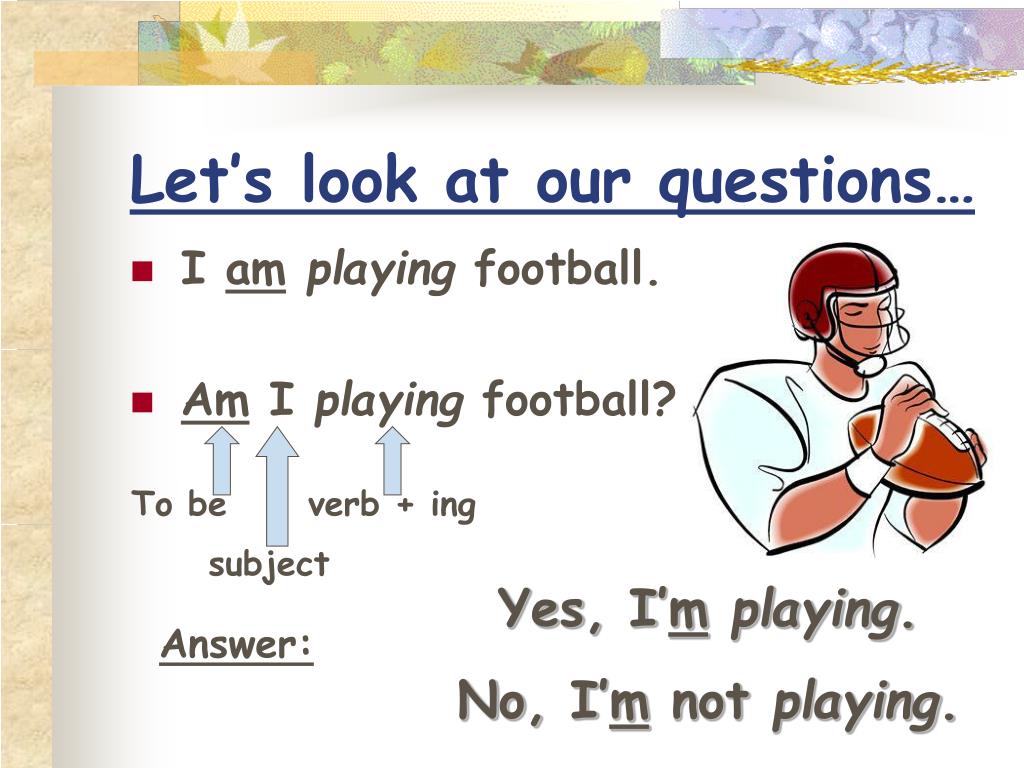 Let’s look at our questions…

I am playing football.

Am I playing football?

To be verb + ing

subject

Answer:

Yes, I’m playing.

No, I’m not playing.